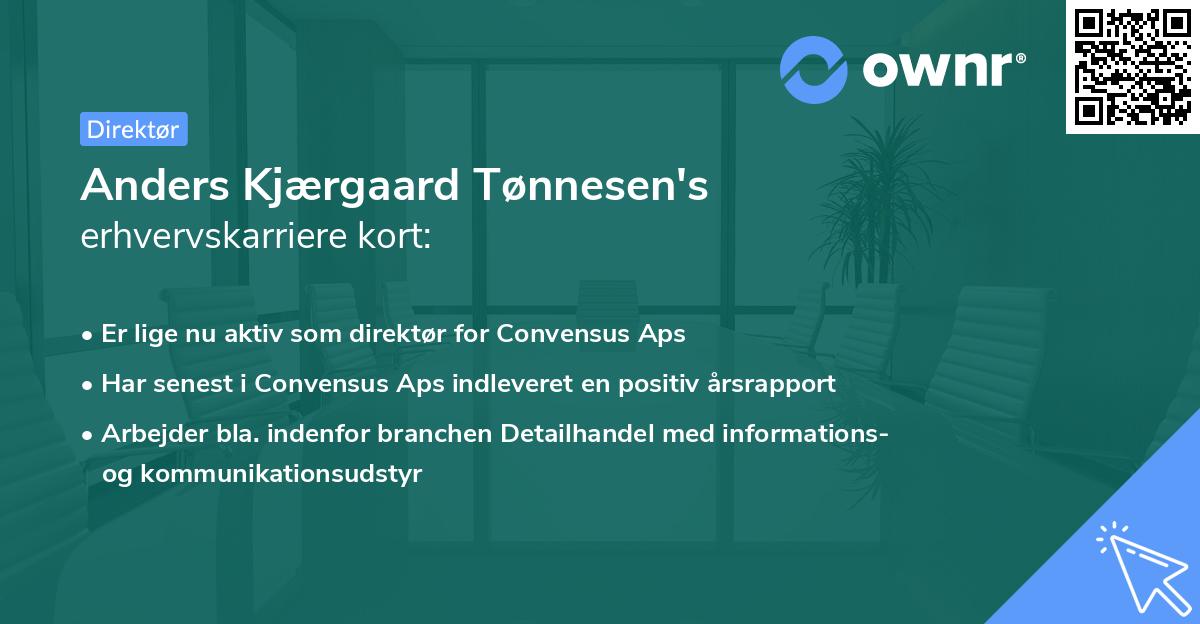 ownr®

Direktør

Anders Kjærgaard Tønnesen's erhvervskarriere kort:

• Er lige nu aktiv som direktør for Convensus Aps

• Har senest i Convensus Aps indleveret en positiv årsrapport

• Arbejder bla. indenfor branchen Detailhandel med informations- og kommunikationsudstyr